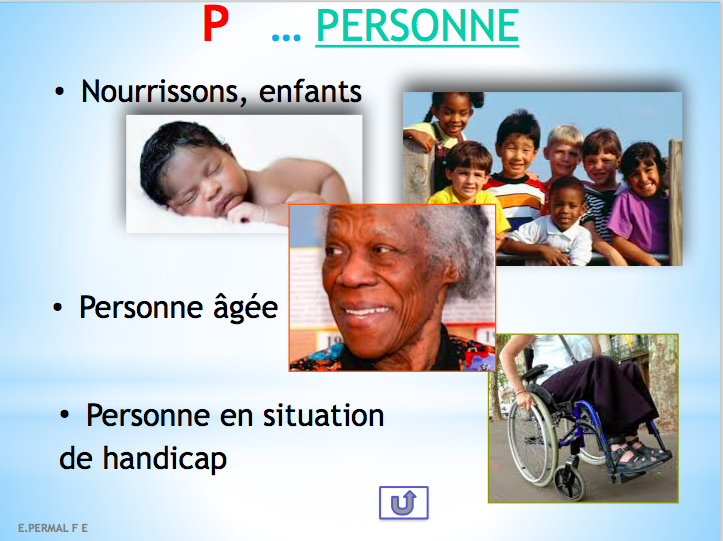 P … PERSONNE

• Nourrissons, enfants

• Personne âgée

• Personne en situation de handicap

E.PERMAL F E